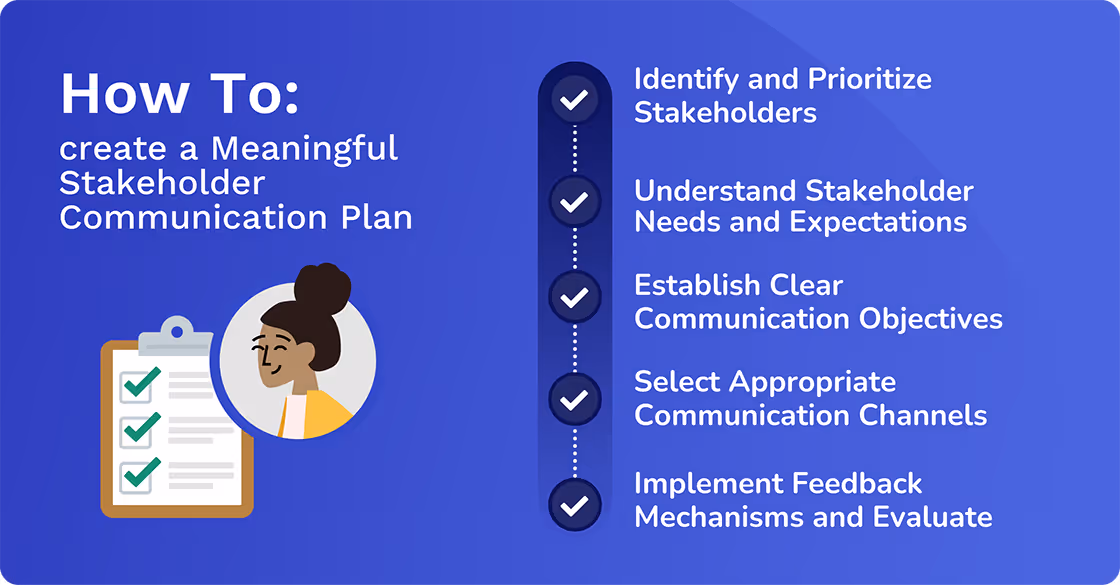 How To:
create a Meaningful Stakeholder Communication Plan

Identify and Prioritize Stakeholders

Understand Stakeholder Needs and Expectations

Establish Clear Communication Objectives

Select Appropriate Communication Channels

Implement Feedback Mechanisms and Evaluate